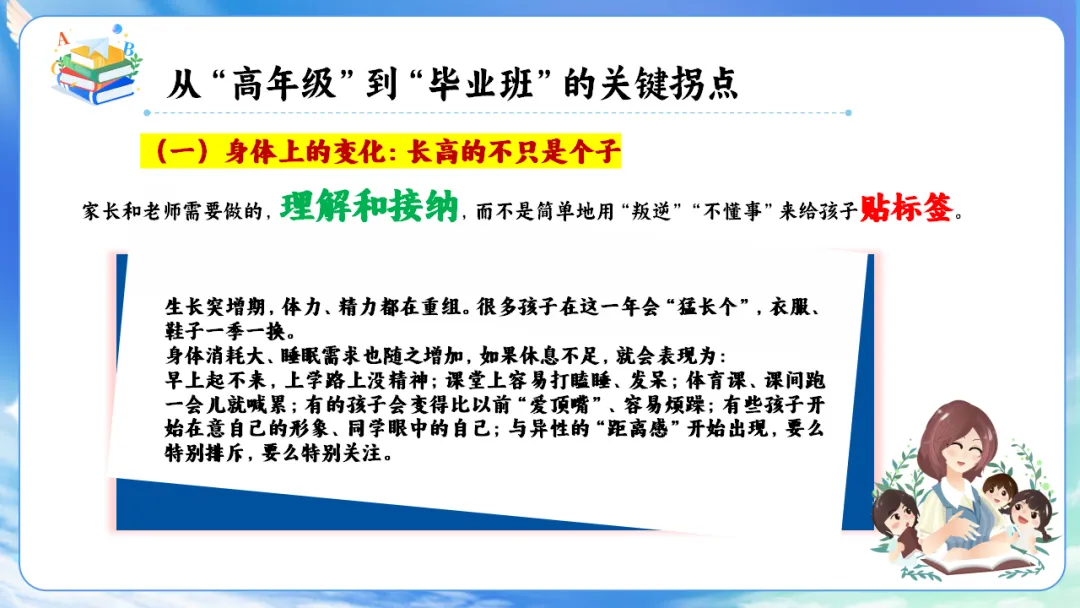 从“高年级”到“毕业班”的关键拐点

（一）身体上的变化：长高的不只是个子

家长和老师需要做的，理解和接纳，而不是简单地用“叛逆”“不懂事”来给孩子贴标签。

生长突增期，体力、精力都在重组。很多孩子在这一年会“猛长个”，衣服、鞋子一季一换。
身体消耗大、睡眠需求也随之增加，如果休息不足，就会表现为：
早上起不来，上学路上没精神；课堂上容易打瞌睡、发呆；体育课、课间跑一会儿就喊累；有的孩子会变得比以前“爱顶嘴”、容易烦躁；有些孩子开始在意自己的形象、同学眼中的自己；与异性的“距离感”开始出现，要么特别排斥，要么特别关注。